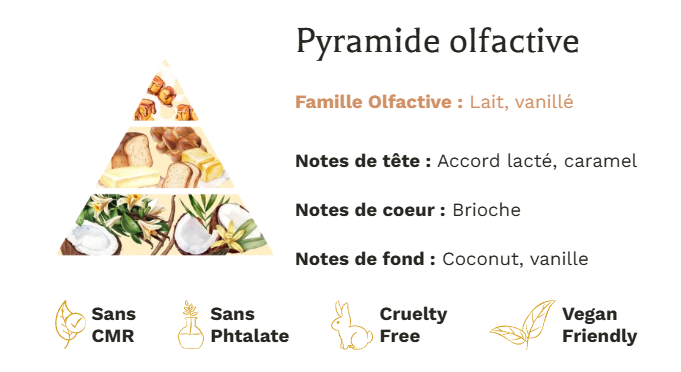 Pyramide olfactive

Famille Olfactive : Lait, vanillé

Notes de tête : Accord lacté, caramel

Notes de coeur : Brioche

Notes de fond : Coconut, vanille

Sans CMR

Sans Phtalate

Cruelty Free

Vegan Friendly